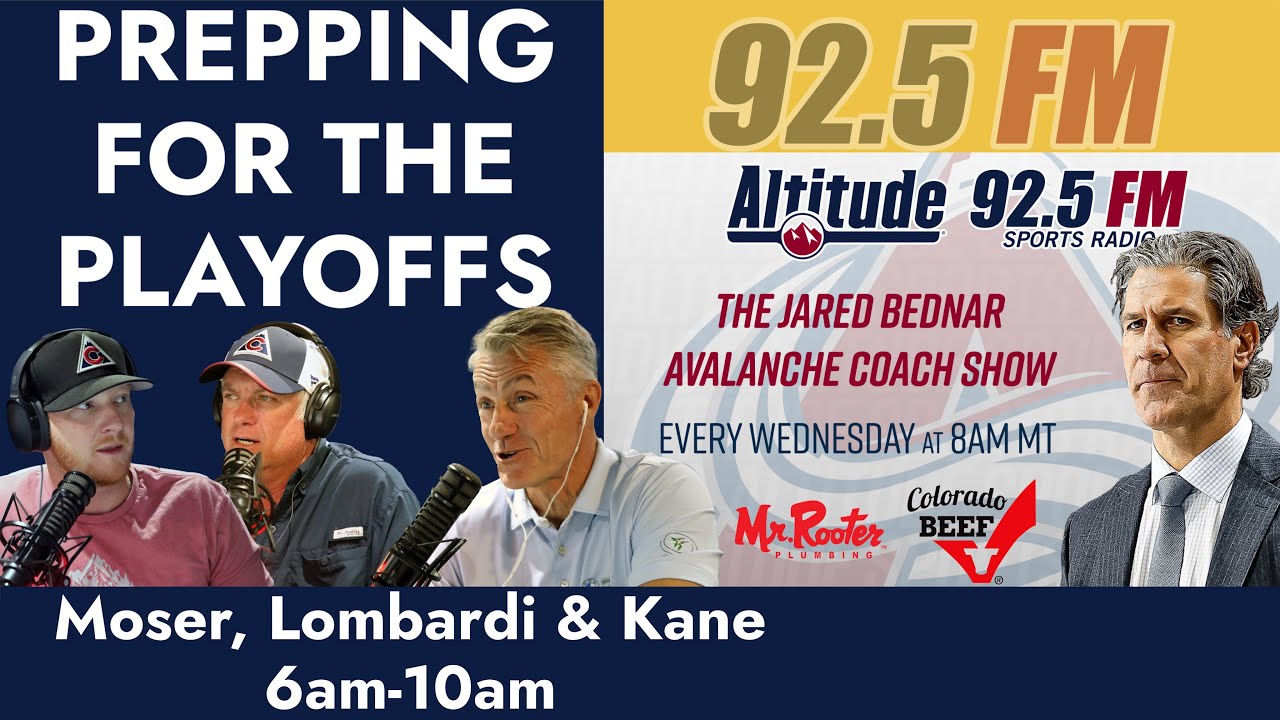 PREPPING FOR THE PLAYOFFS

92.5 FM

Altitude 92.5 FM SPORTS RADIO

THE JARED BEDNAR AVALANCHE COACH SHOW

EVERY WEDNESDAY AT 8AM MT

Mr. Rooter PLUMBING

Colorado BEEF

Moser, Lombardi & Kane
6am-10am